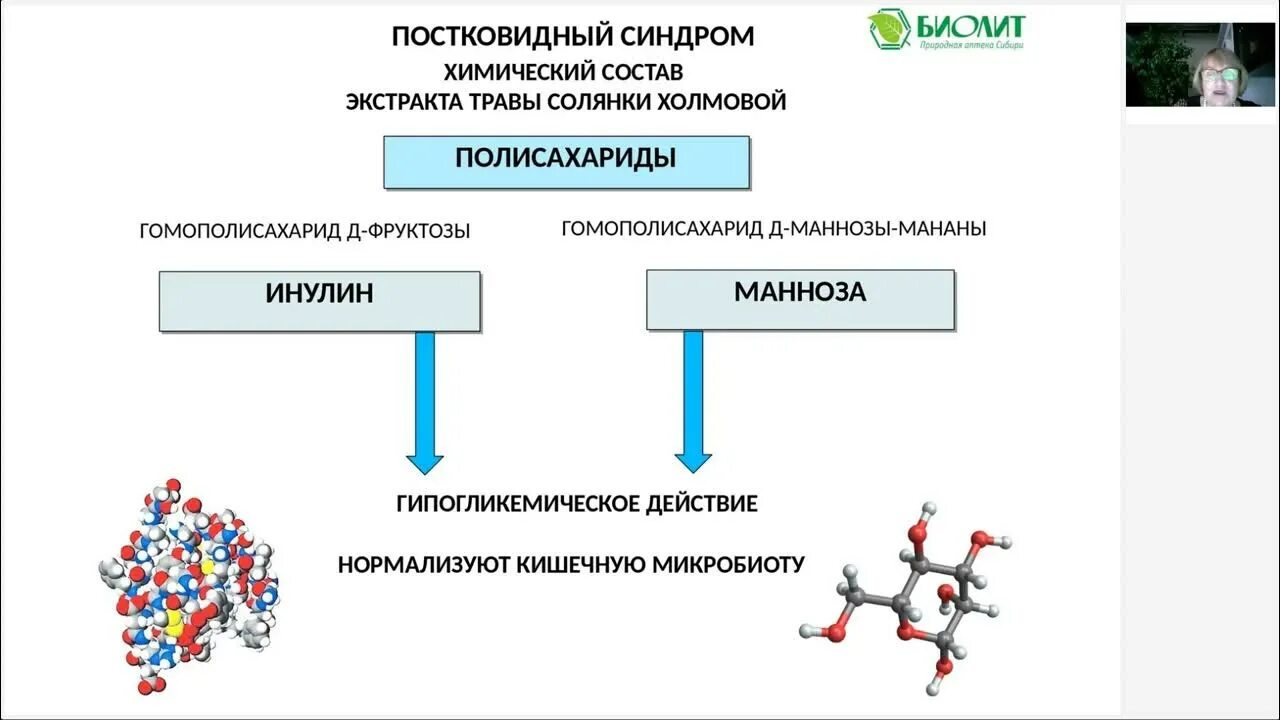 ПОСТКОВИДНЫЙ СИНДРОМ
ХИМИЧЕСКИЙ СОСТАВ
ЭКСТРАКТА ТРАВЫ СОЛЯНКИ ХОЛМОВОЙ

БИОЛИТ
Природная аптека Сибири

ПОЛИСАХАРИДЫ

ГОМОПОЛИСАХАРИД Д-ФРУКТОЗЫ

ГОМОПОЛИСАХАРИД Д-МАННОЗЫ-МАНАНЫ

ИНУЛИН

МАННОЗА

ГИПОГЛИКЕМИЧЕСКОЕ ДЕЙСТВИЕ

НОРМАЛИЗУЮТ КИШЕЧНУЮ МИКРОБИОТУ